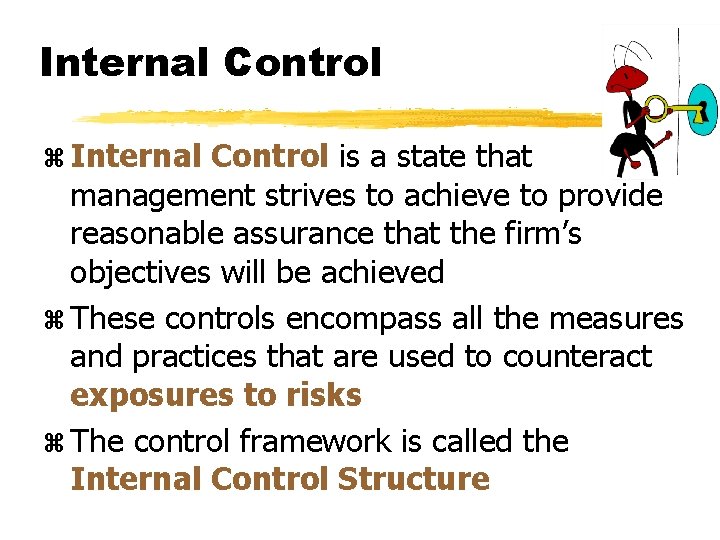 Internal Control

⌘ Internal Control is a state that management strives to achieve to provide reasonable assurance that the firm's objectives will be achieved

⌘ These controls encompass all the measures and practices that are used to counteract exposures to risks

⌘ The control framework is called the Internal Control Structure